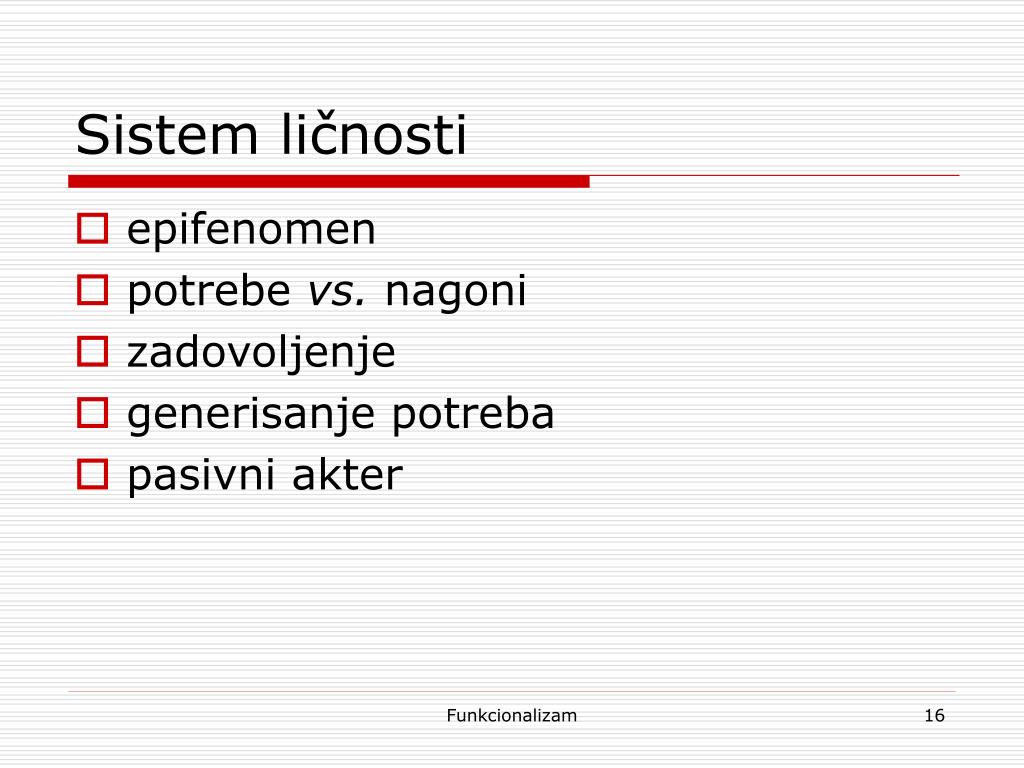 Sistem ličnosti

epifenomen
potrebe vs. nagoni
zadovoljenje
generisanje potreba
pasivni akter

Funkcionalizam

16